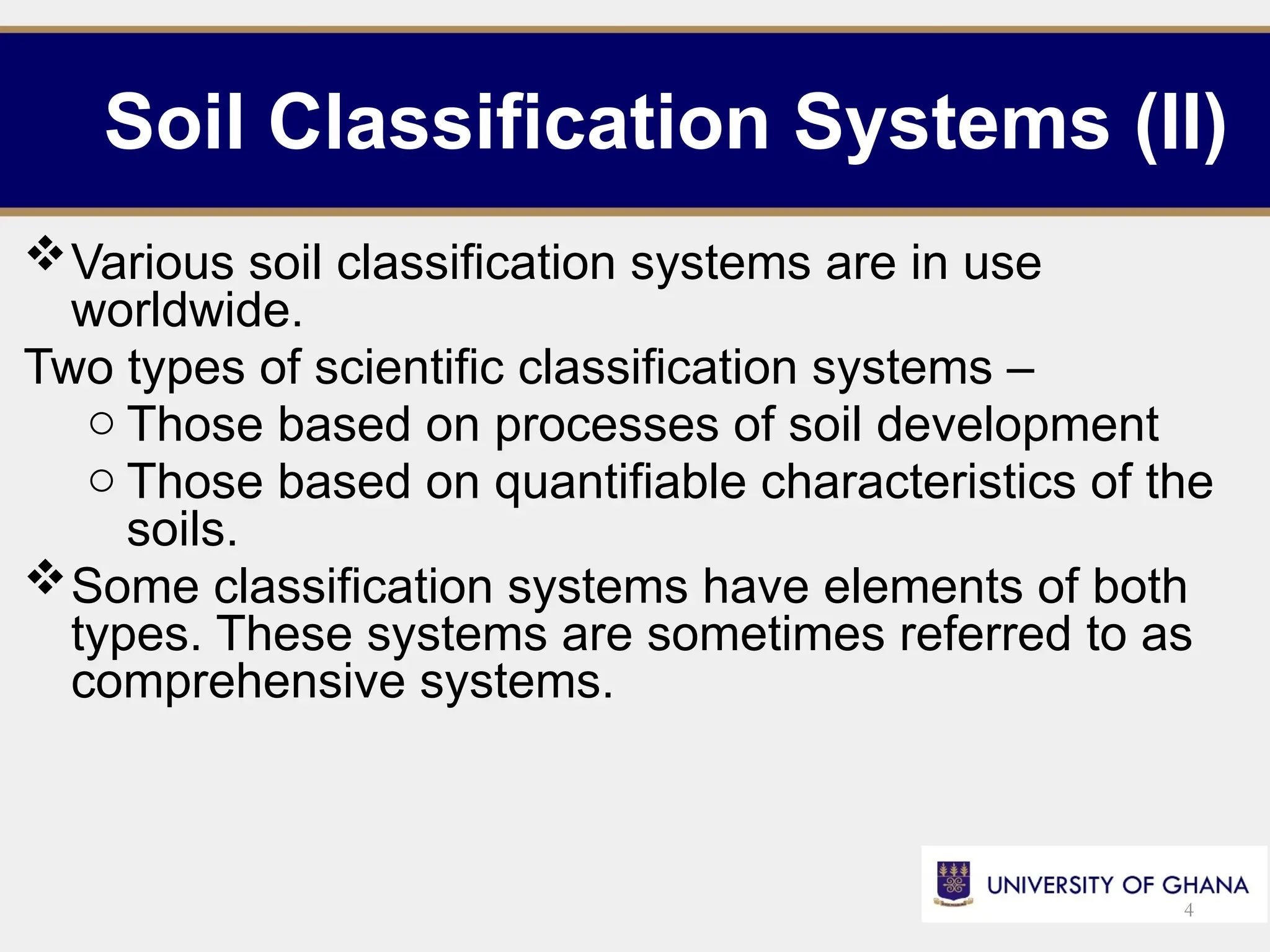 Soil Classification Systems (II)

❖ Various soil classification systems are in use worldwide.

Two types of scientific classification systems –

○ Those based on processes of soil development

○ Those based on quantifiable characteristics of the soils.

❖ Some classification systems have elements of both types. These systems are sometimes referred to as comprehensive systems.

UNIVERSITY OF GHANA

4